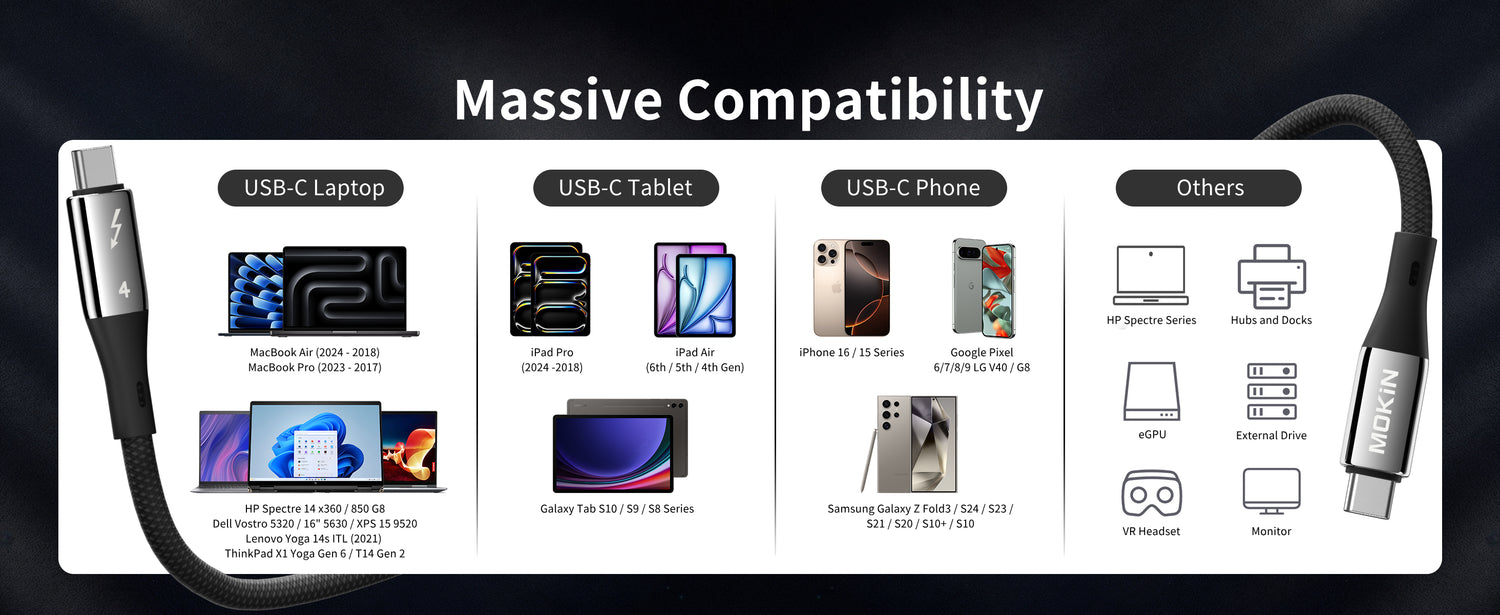 Massive Compatibility

4

USB-C Laptop

MacBook Air (2024 - 2018)
MacBook Pro (2023 - 2017)

HP Spectre 14 x360 / 850 G8
Dell Vostro 5320 / 16" 5630 / XPS 15 9520
Lenovo Yoga 14s ITL (2021)
ThinkPad X1 Yoga Gen 6 / T14 Gen 2

USB-C Tablet

iPad Pro
(2024 -2018)

iPad Air
(6th / 5th / 4th Gen)

Galaxy Tab S10 / S9 / S8 Series

USB-C Phone

iPhone 16 / 15 Series

Google Pixel
6/7/8/9 LG V40 / G8

Samsung Galaxy Z Fold3 / S24 / S23 / S21 / S20 / S10+ / S10

Others

HP Spectre Series

Hubs and Docks

eGPU

External Drive

VR Headset

Monitor

MOKiN